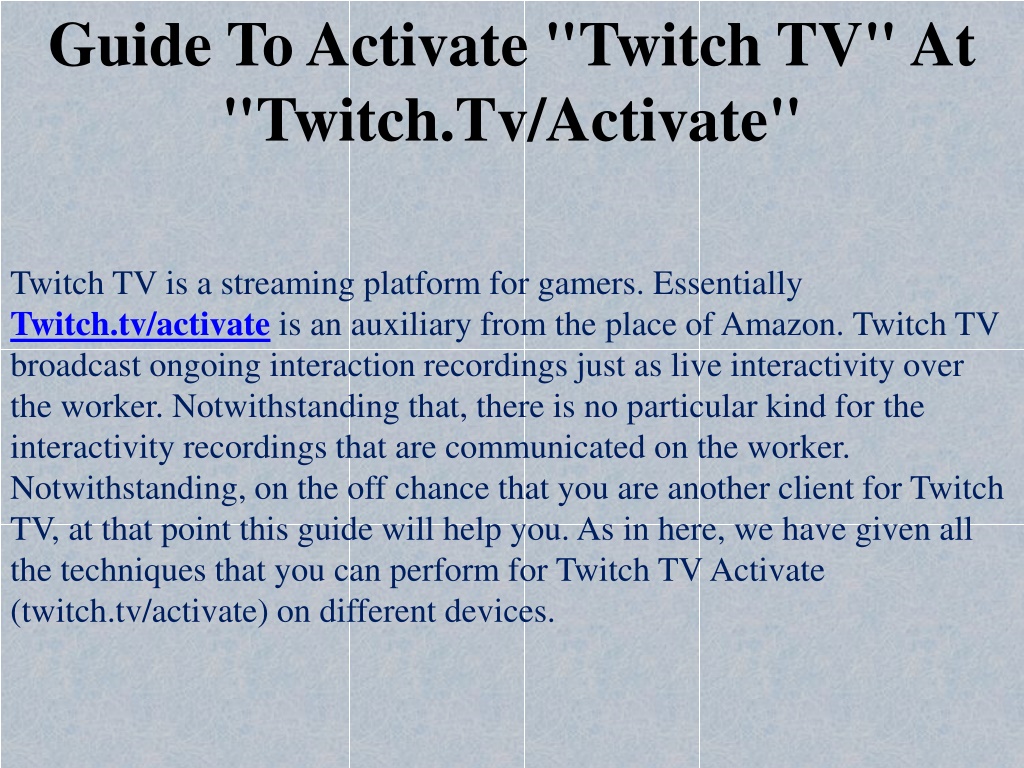 Guide To Activate "Twitch TV" At "Twitch.Tv/Activate"

Twitch TV is a streaming platform for gamers. Essentially Twitch.tv/activate is an auxiliary from the place of Amazon. Twitch TV broadcast ongoing interaction recordings just as live interactivity over the worker. Notwithstanding that, there is no particular kind for the interactivity recordings that are communicated on the worker. Notwithstanding, on the off chance that you are another client for Twitch TV, at that point this guide will help you. As in here, we have given all the techniques that you can perform for Twitch TV Activate (twitch.tv/activate) on different devices.